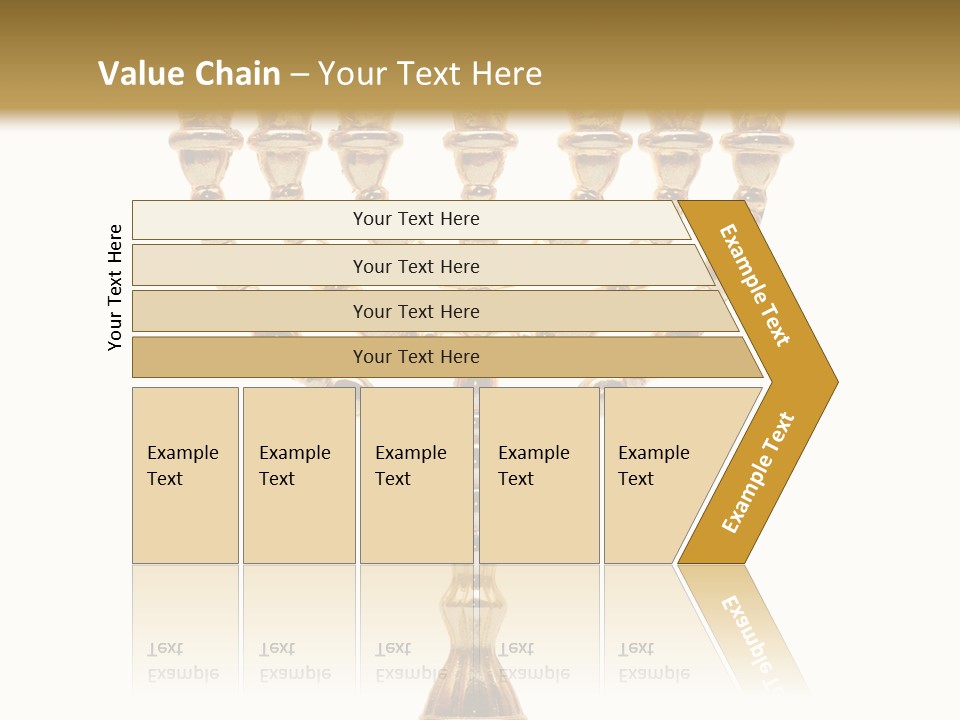 Value Chain – Your Text Here

Your Text Here

Your Text Here

Your Text Here

Your Text Here

Your Text Here

Example Text

Example Text

Example Text

Example Text

Example Text

Example Text

Example Text